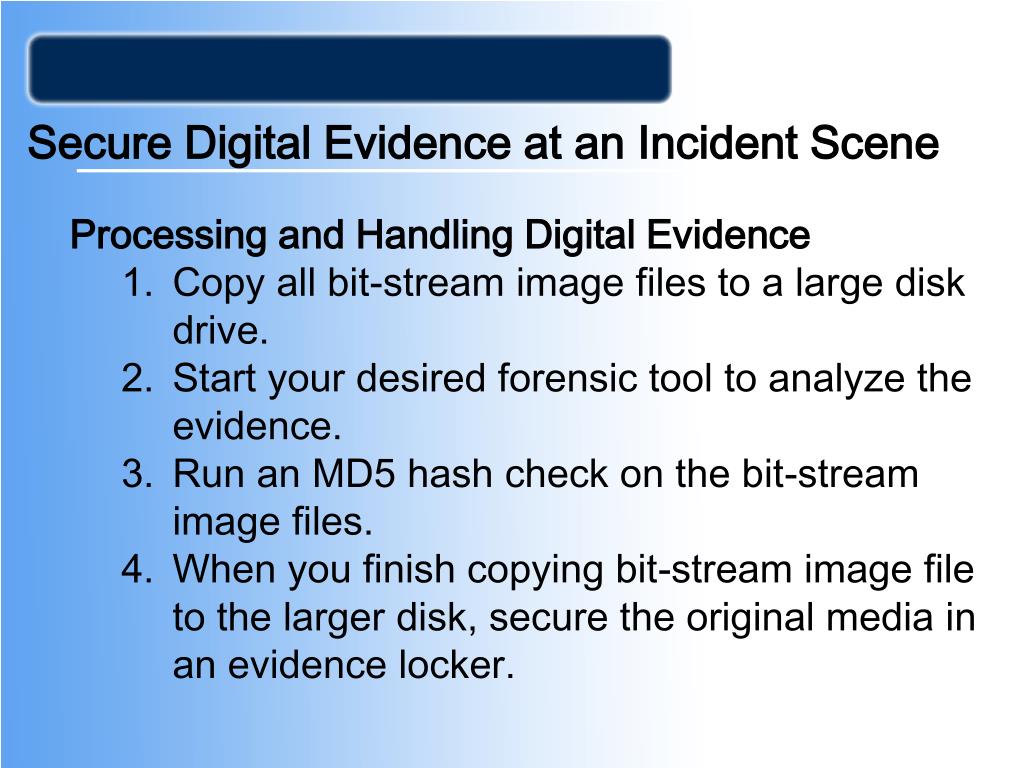 Secure Digital Evidence at an Incident Scene

Processing and Handling Digital Evidence

1. Copy all bit-stream image files to a large disk drive.
2. Start your desired forensic tool to analyze the evidence.
3. Run an MD5 hash check on the bit-stream image files.
4. When you finish copying bit-stream image file to the larger disk, secure the original media in an evidence locker.